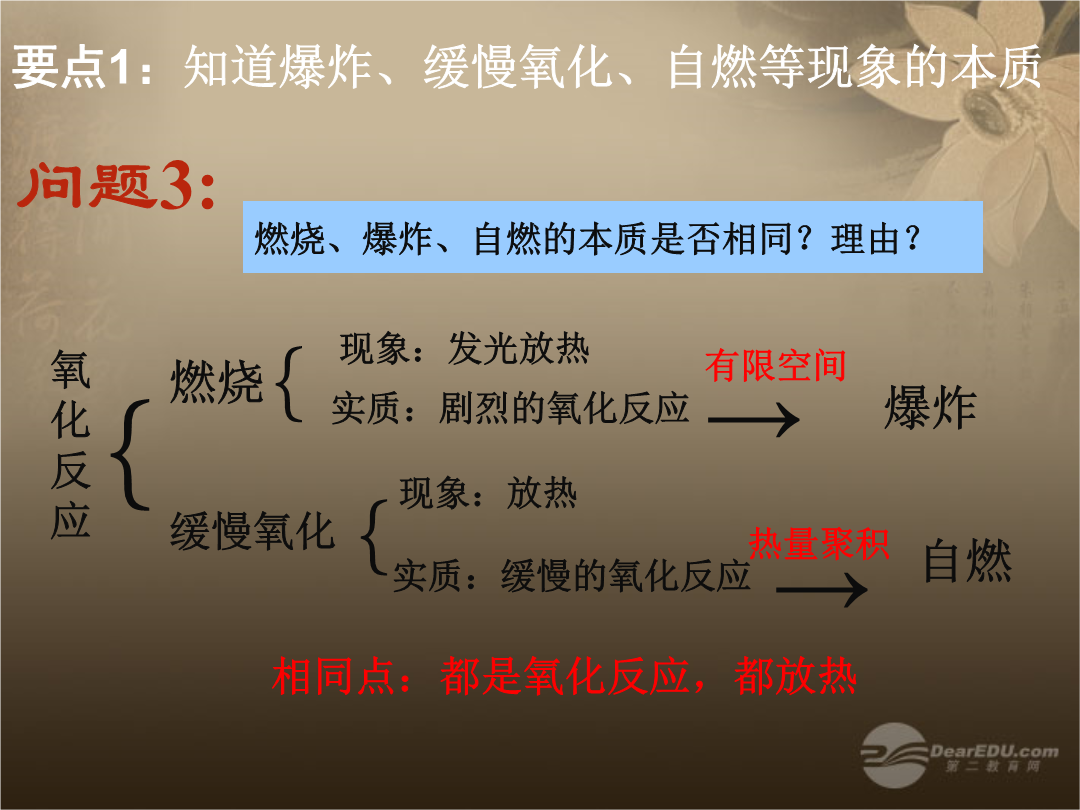 要点1：知道爆炸、缓慢氧化、自燃等现象的本质

问题3:

燃烧、爆炸、自燃的本质是否相同？理由？

氧化反应

燃烧

现象：发光放热

实质：剧烈的氧化反应

有限空间

爆炸

缓慢氧化

现象：放热

实质：缓慢的氧化反应

热量聚积

自燃

相同点：都是氧化反应，都放热

DearEDU.com
第二教育网